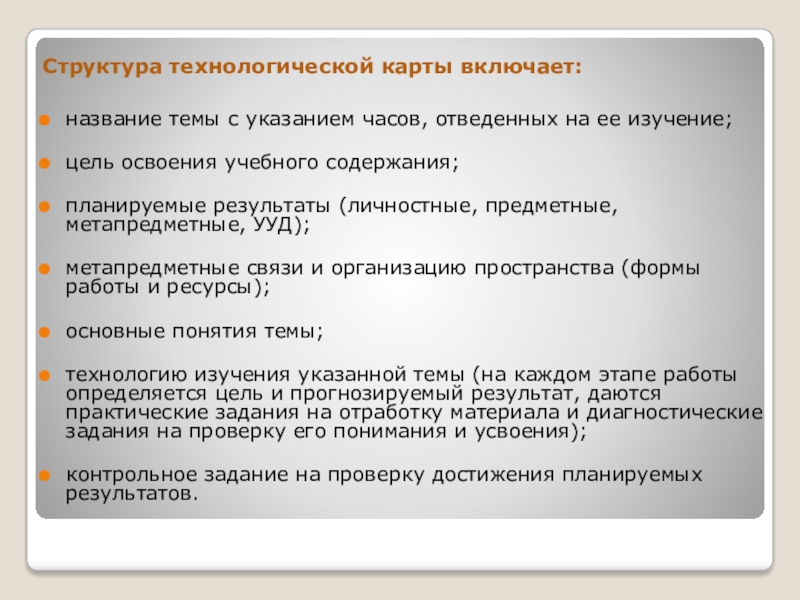 Структура технологической карты включает:

название темы с указанием часов, отведенных на ее изучение;

цель освоения учебного содержания;

планируемые результаты (личностные, предметные, метапредметные, УУД);

метапредметные связи и организацию пространства (формы работы и ресурсы);

основные понятия темы;

технологию изучения указанной темы (на каждом этапе работы определяется цель и прогнозируемый результат, даются практические задания на отработку материала и диагностические задания на проверку его понимания и усвоения);

контрольное задание на проверку достижения планируемых результатов.